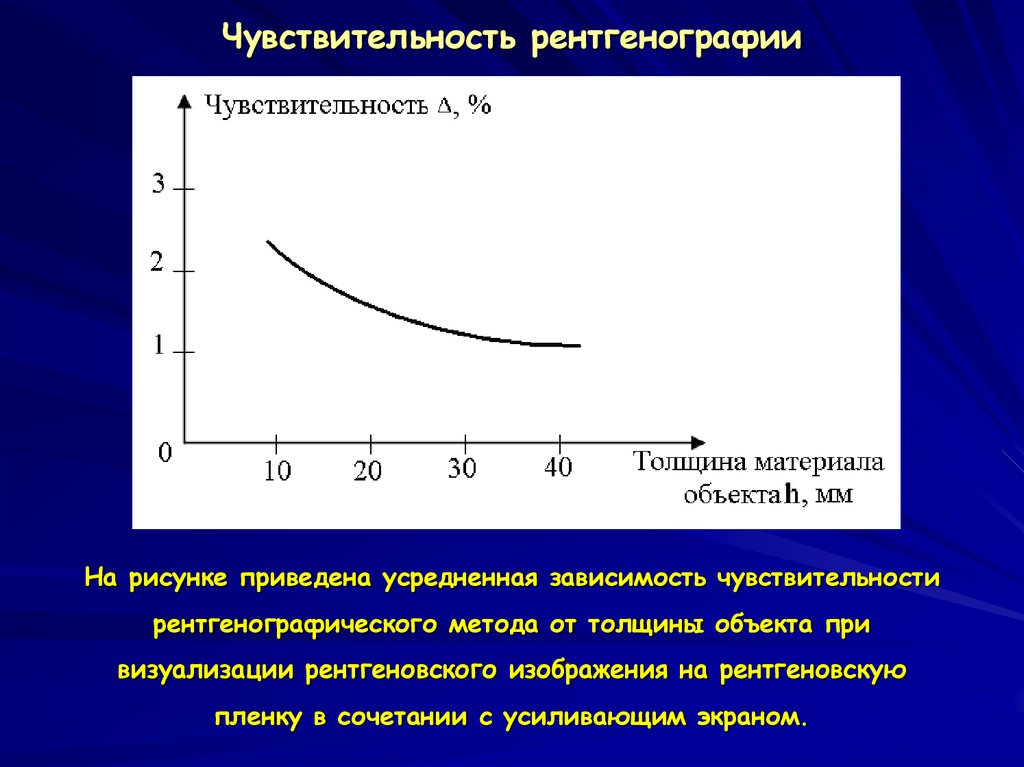 Чувствительность рентгенографии

Чувствительность $\Delta$, %

3

2

1

0

10

20

30

40

Толщина материала объекта h, мм

На рисунке приведена усредненная зависимость чувствительности рентгенографического метода от толщины объекта при визуализации рентгеновского изображения на рентгеновскую пленку в сочетании с усиливающим экраном.